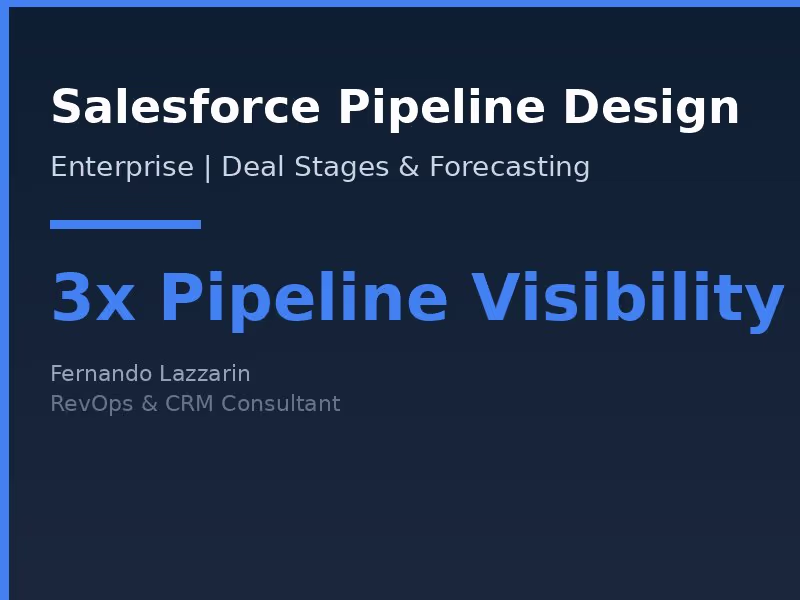 Salesforce Pipeline Design

Enterprise | Deal Stages & Forecasting

3x Pipeline Visibility

Fernando Lazzarin
RevOps & CRM Consultant